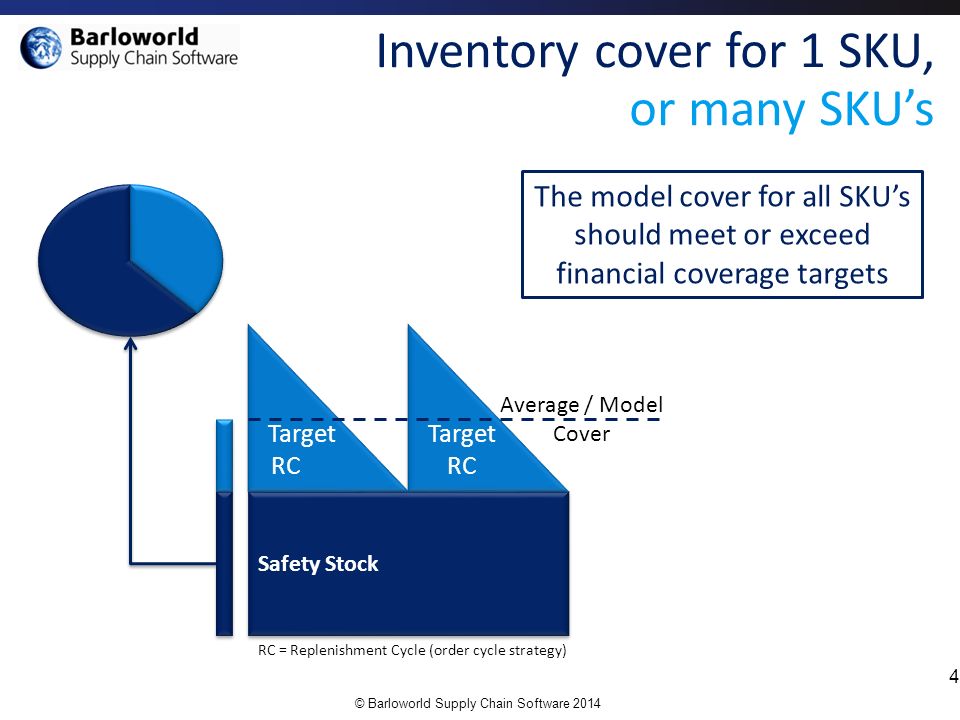 Barloworld
Supply Chain Software

Inventory cover for 1 SKU,
or many SKU's

The model cover for all SKU's should meet or exceed financial coverage targets

Average / Model Cover

Target RC

Target RC

Safety Stock

RC = Replenishment Cycle (order cycle strategy)

4

© Barloworld Supply Chain Software 2014